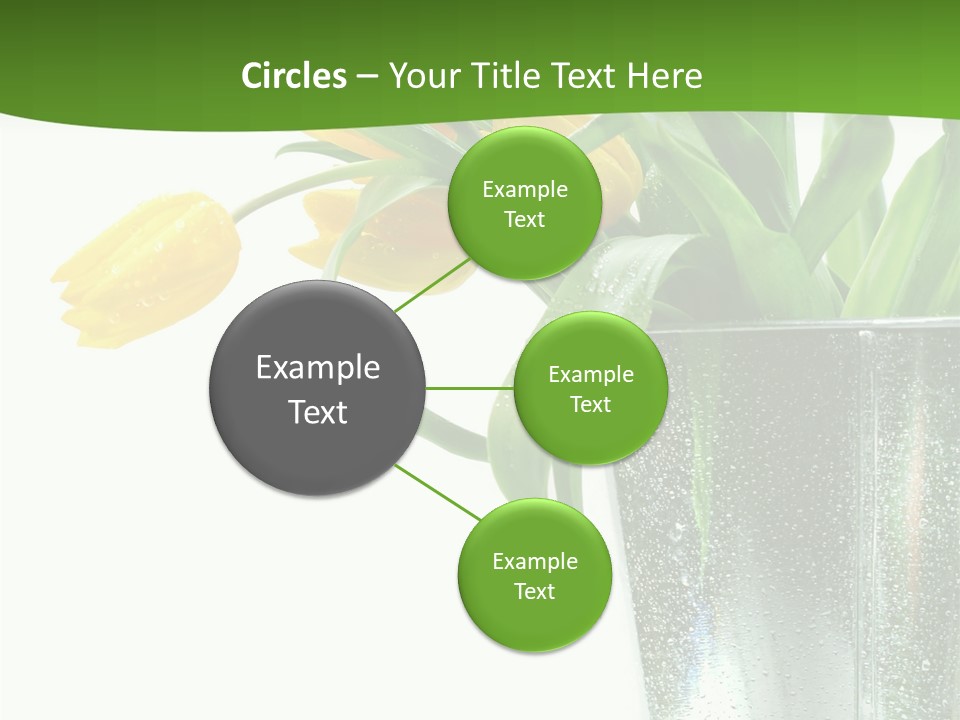 Circles – Your Title Text Here

Example Text

Example Text

Example Text

Example Text